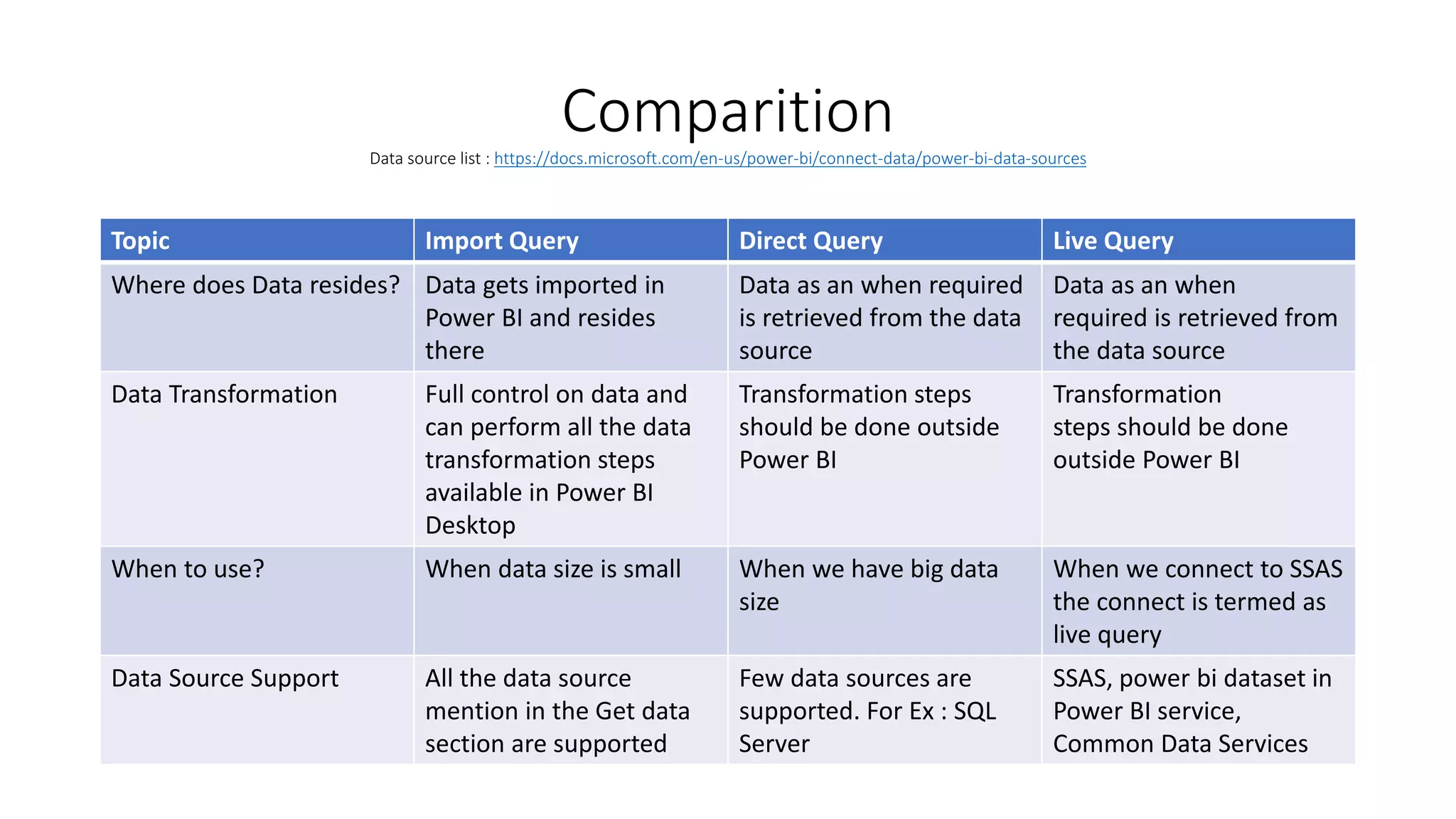 Comparition

Data source list : https://docs.microsoft.com/en-us/power-bi/connect-data/power-bi-data-sources

| Topic | Import Query | Direct Query | Live Query |
|---|---|---|---|
| Where does Data resides? | Data gets imported in Power BI and resides there | Data as an when required is retrieved from the data source | Data as an when required is retrieved from the data source |
| Data Transformation | Full control on data and can perform all the data transformation steps available in Power BI Desktop | Transformation steps should be done outside Power BI | Transformation steps should be done outside Power BI |
| When to use? | When data size is small | When we have big data size | When we connect to SSAS the connect is termed as live query |
| Data Source Support | All the data source mention in the Get data section are supported | Few data sources are supported. For Ex : SQL Server | SSAS, power bi dataset in Power BI service, Common Data Services |